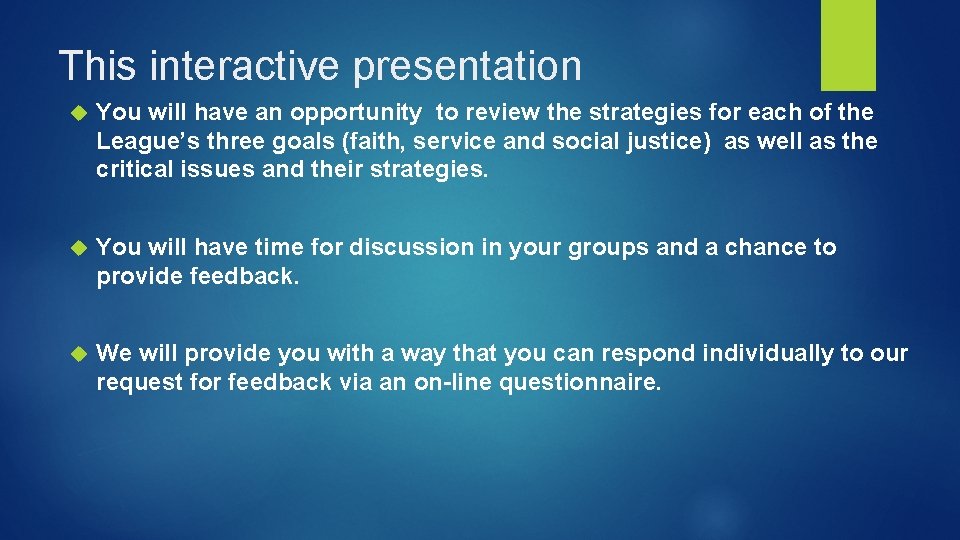 This interactive presentation

You will have an opportunity to review the strategies for each of the League’s three goals (faith, service and social justice) as well as the critical issues and their strategies.

You will have time for discussion in your groups and a chance to provide feedback.

We will provide you with a way that you can respond individually to our request for feedback via an on-line questionnaire.